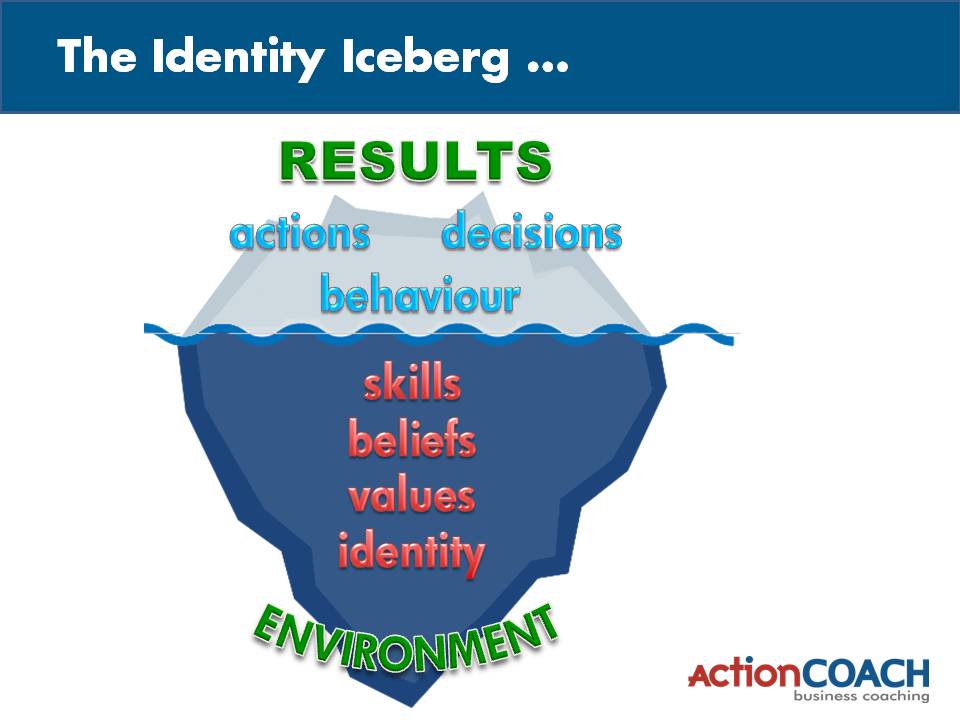 The Identity Iceberg ...

RESULTS

actions decisions

behaviour

skills

beliefs

values

identity

ENVIRONMENT

ActionCOACH
business coaching